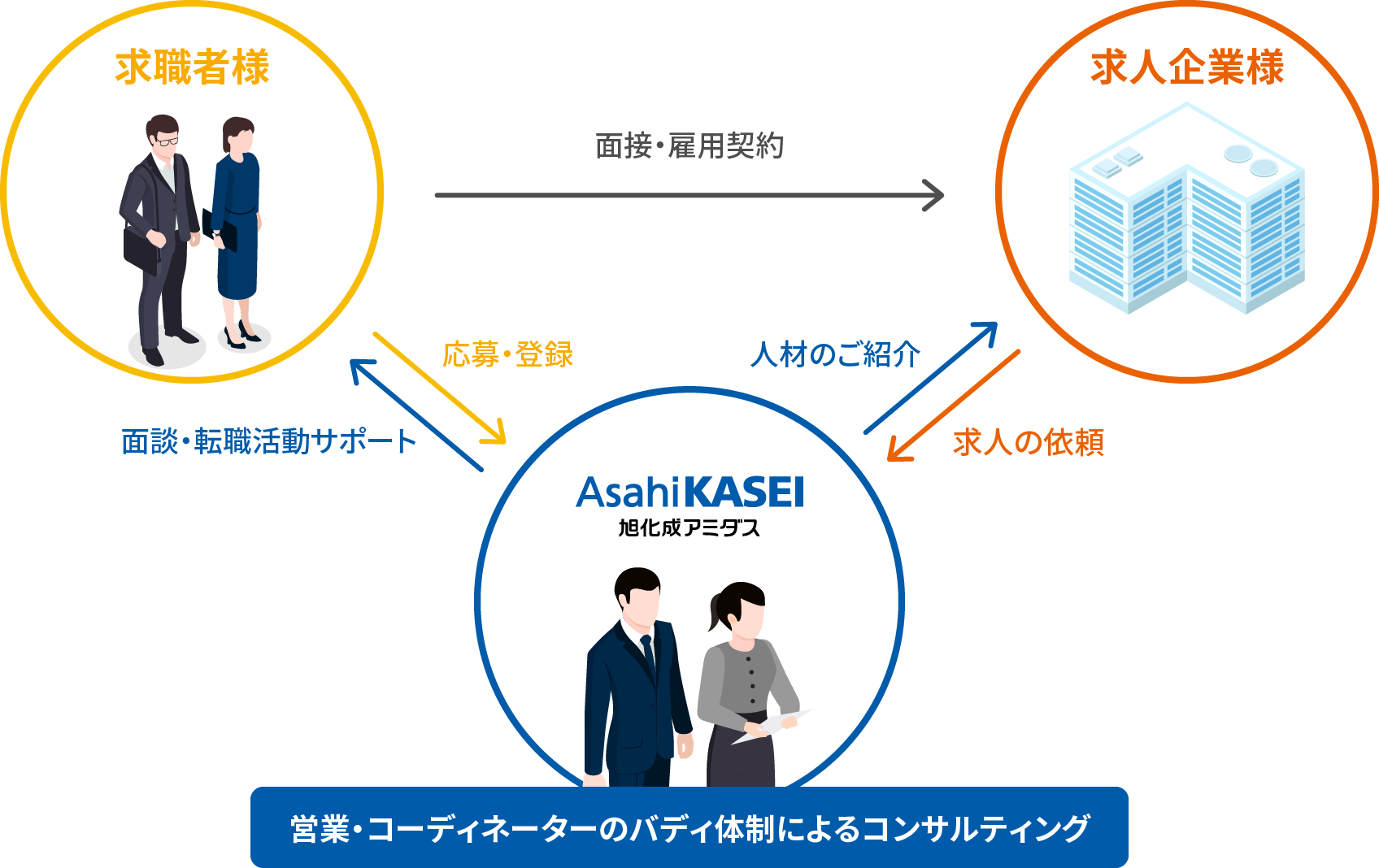 求職者様

求人企業様

面接・雇用契約

応募・登録

人材のご紹介

面談・転職活動サポート

求人の依頼

AsahiKASEI
旭化成アミダス

営業・コーディネーターのバディ体制によるコンサルティング